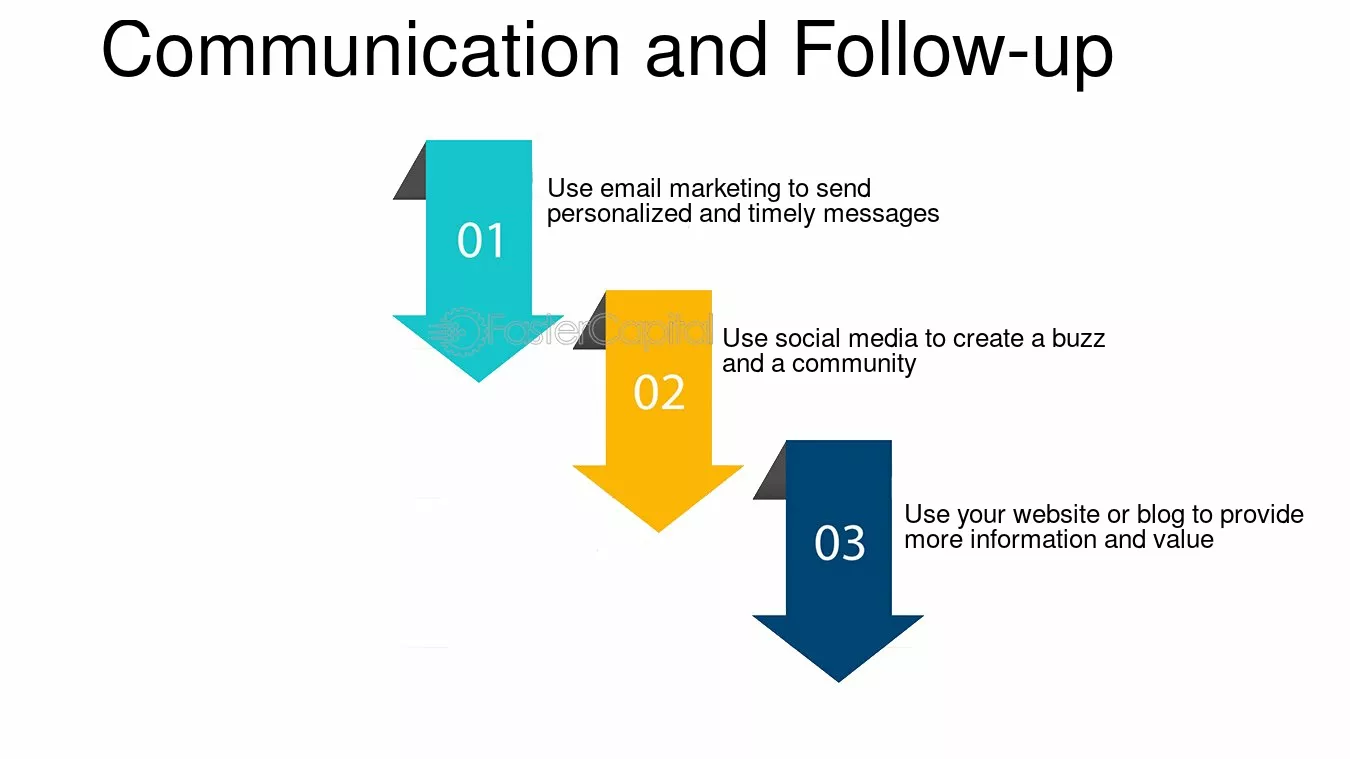 Communication and Follow-up

01

Use email marketing to send personalized and timely messages

02

Use social media to create a buzz and a community

03

Use your website or blog to provide more information and value

FasterCapital